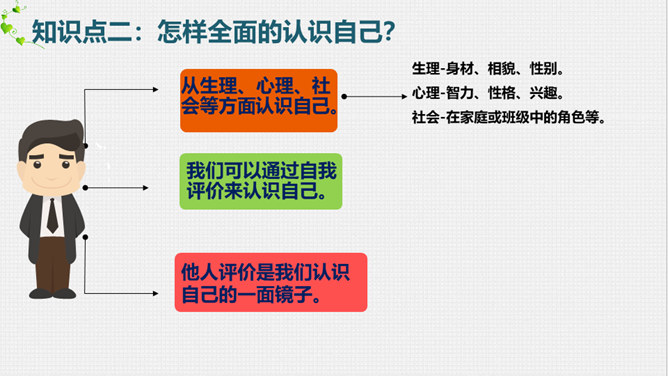 知识点二：怎样全面的认识自己?

从生理、心理、社会等方面认识自己。

生理-身材、相貌、性别。
心理-智力、性格、兴趣。
社会-在家庭或班级中的角色等。

我们可以通过自我评价来认识自己。

他人评价是我们认识自己的一面镜子。